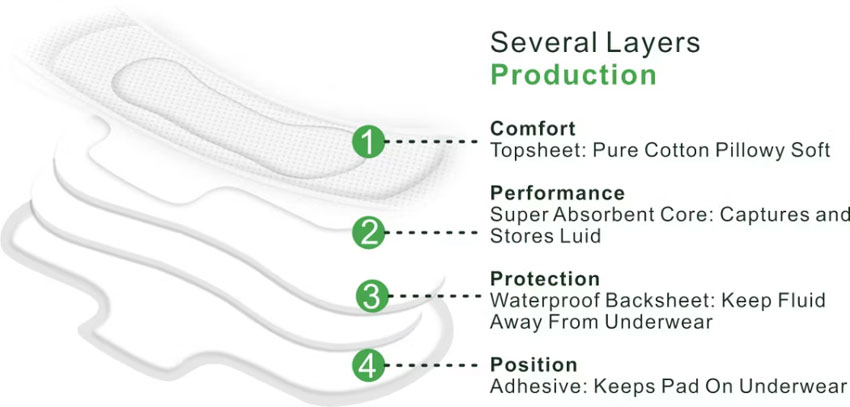 Several Layers
Production

1
Comfort
Topsheet: Pure Cotton Pillowy Soft

2
Performance
Super Absorbent Core: Captures and Stores Luid

3
Protection
Waterproof Backsheet: Keep Fluid Away From Underwear

4
Position
Adhesive: Keeps Pad On Underwear